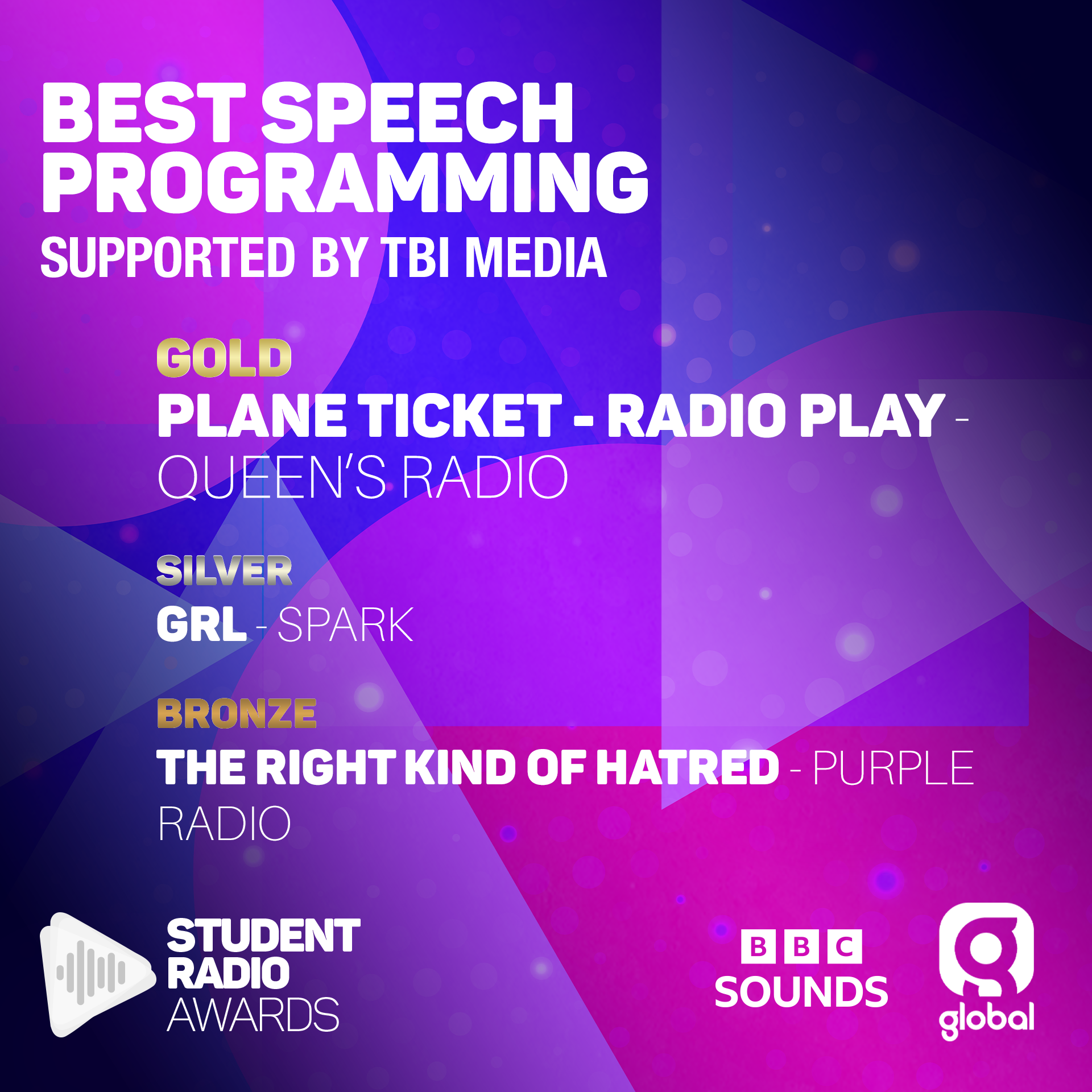 BEST SPEECH PROGRAMMING
SUPPORTED BY TBI MEDIA

GOLD
PLANE TICKET - RADIO PLAY - QUEEN'S RADIO

SILVER
GRL - SPARK

BRONZE
THE RIGHT KIND OF HATRED - PURPLE RADIO

STUDENT RADIO AWARDS

BBC SOUNDS

global